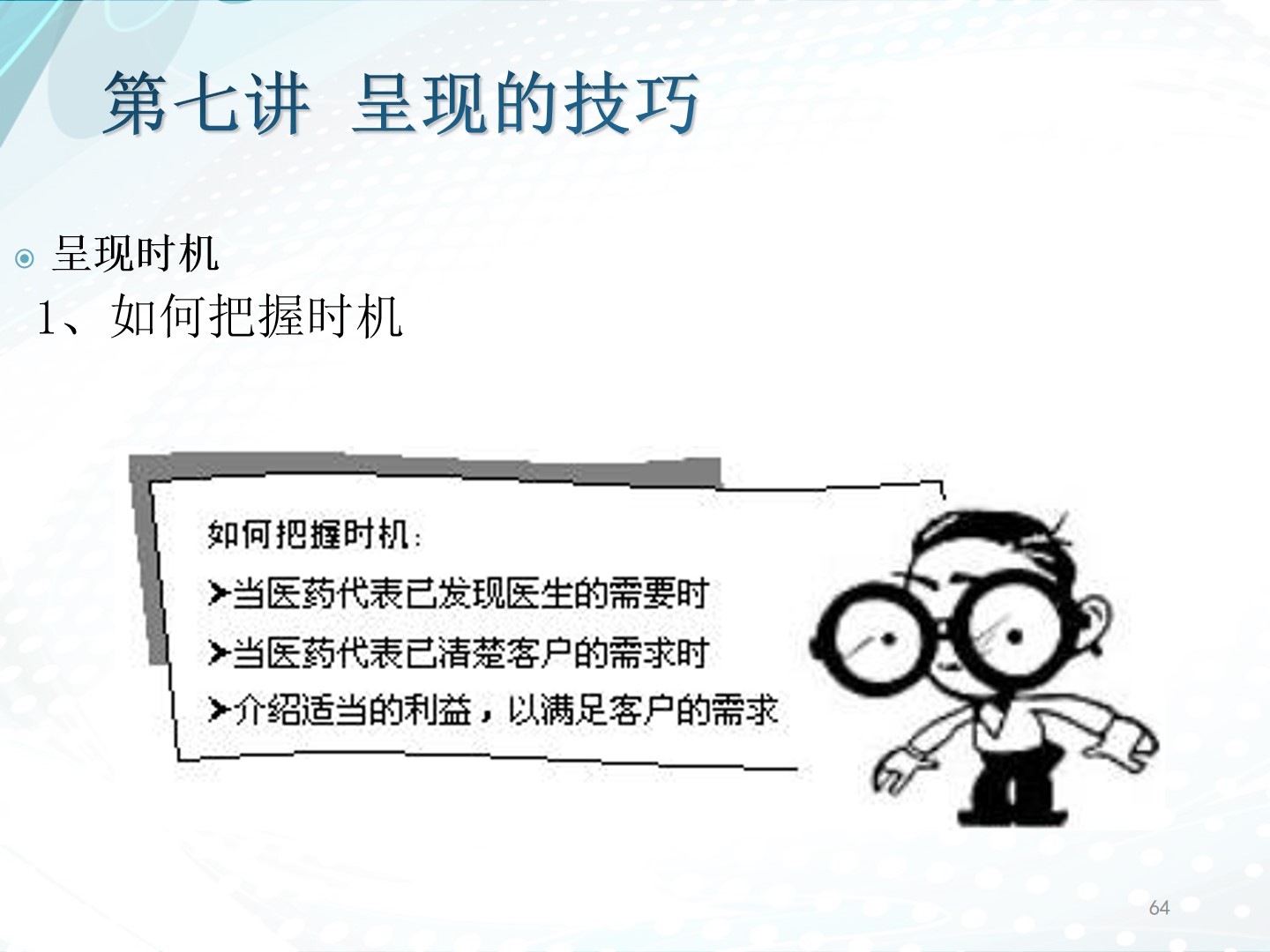 第七讲 呈现的技巧

呈现时机

1、如何把握时机

如何把握时机：

➤当医药代表已发现医生的需要时

➤当医药代表已清楚客户的需求时

➤介绍适当的利益，以满足客户的需求

64